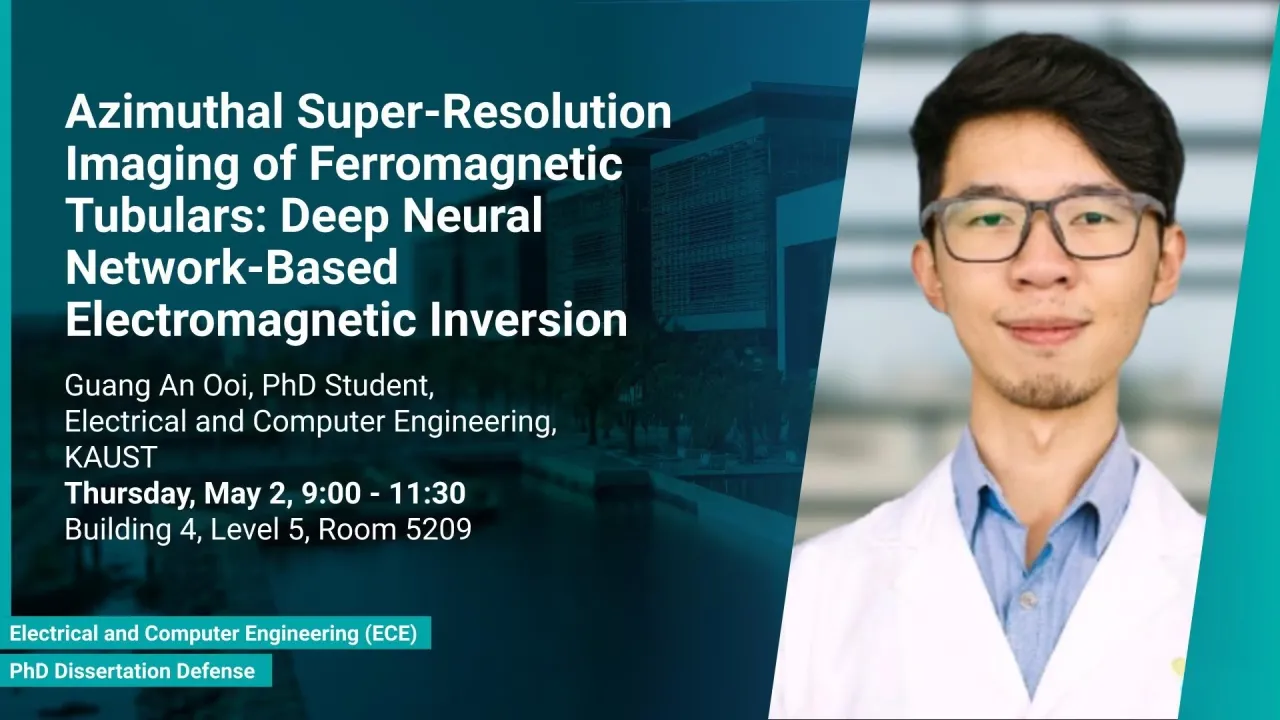 Azimuthal Super-Resolution Imaging of Ferromagnetic Tubulars: Deep Neural Network-Based Electromagnetic Inversion

Guang An Ooi, PhD Student, Electrical and Computer Engineering, KAUST
Thursday, May 2, 9:00 - 11:30
Building 4, Level 5, Room 5209

Electrical and Computer Engineering (ECE)
PhD Dissertation Defense